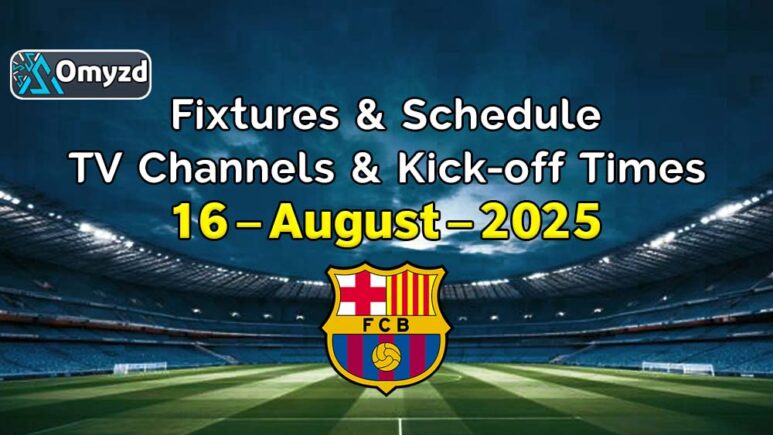 Omyzd

Fixtures & Schedule
TV Channels & Kick-off Times
16 – August – 2025

FCB